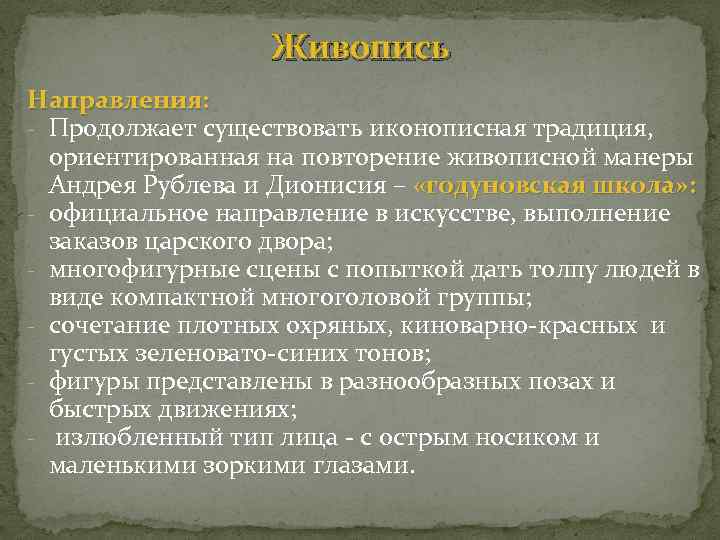 Живопись

Направления:
- Продолжает существовать иконописная традиция, ориентированная на повторение живописной манеры Андрея Рублева и Дионисия – «годуновская школа»:
- официальное направление в искусстве, выполнение заказов царского двора;
- многофигурные сцены с попыткой дать толпу людей в виде компактной многоголовой группы;
- сочетание плотных охряных, киноварно-красных и густых зеленовато-синих тонов;
- фигуры представлены в разнообразных позах и быстрых движениях;
- излюбленный тип лица - с острым носиком и маленькими зоркими глазами.